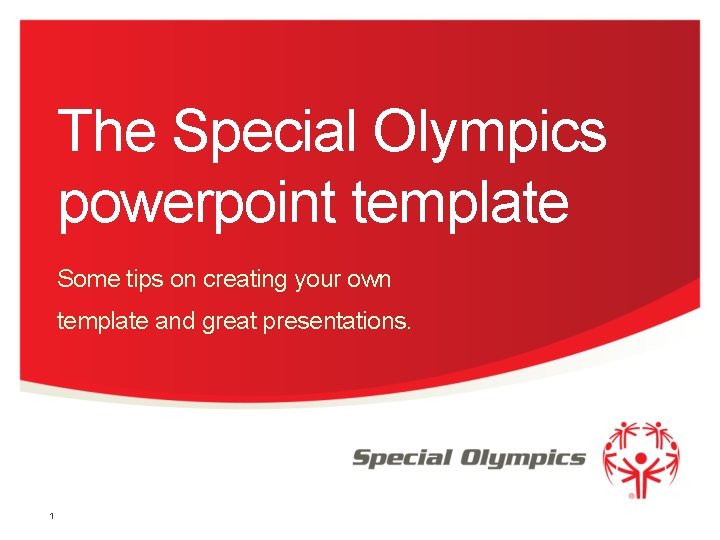 The Special Olympics powerpoint template

Some tips on creating your own template and great presentations.

Special Olympics

1